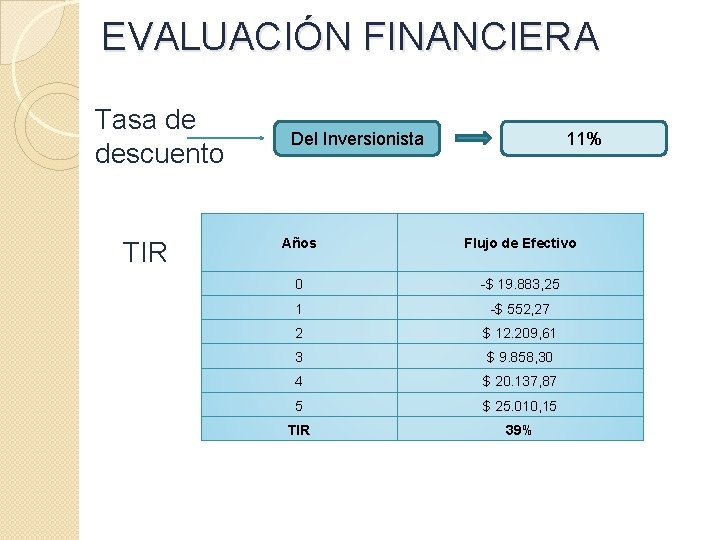 EVALUACIÓN FINANCIERA

Tasa de descuento

Del Inversionista

11%

TIR

| Años | Flujo de Efectivo |
|---|---|
| 0 | -$ 19.883,25 |
| 1 | -$ 552,27 |
| 2 | $ 12.209,61 |
| 3 | $ 9.858,30 |
| 4 | $ 20.137,87 |
| 5 | $ 25.010,15 |
| TIR | 39% |